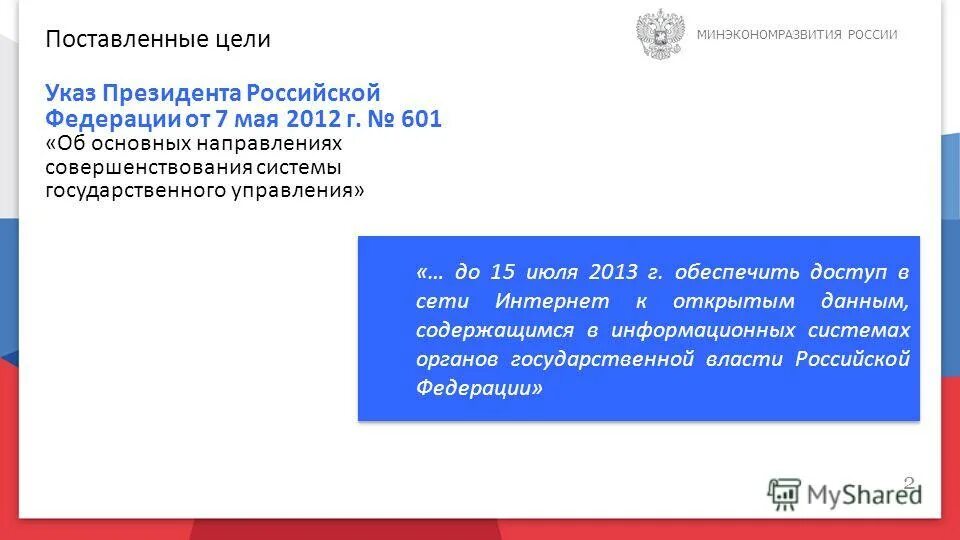 Поставленные цели

МИНЭКОНОМРАЗВИТИЯ РОССИИ

Указ Президента Российской Федерации от 7 мая 2012 г. № 601
«Об основных направлениях совершенствования системы государственного управления»

«… до 15 июля 2013 г. обеспечить доступ в сети Интернет к открытым данным, содержащимся в информационных системах органов государственной власти Российской Федерации»

2

MyShared